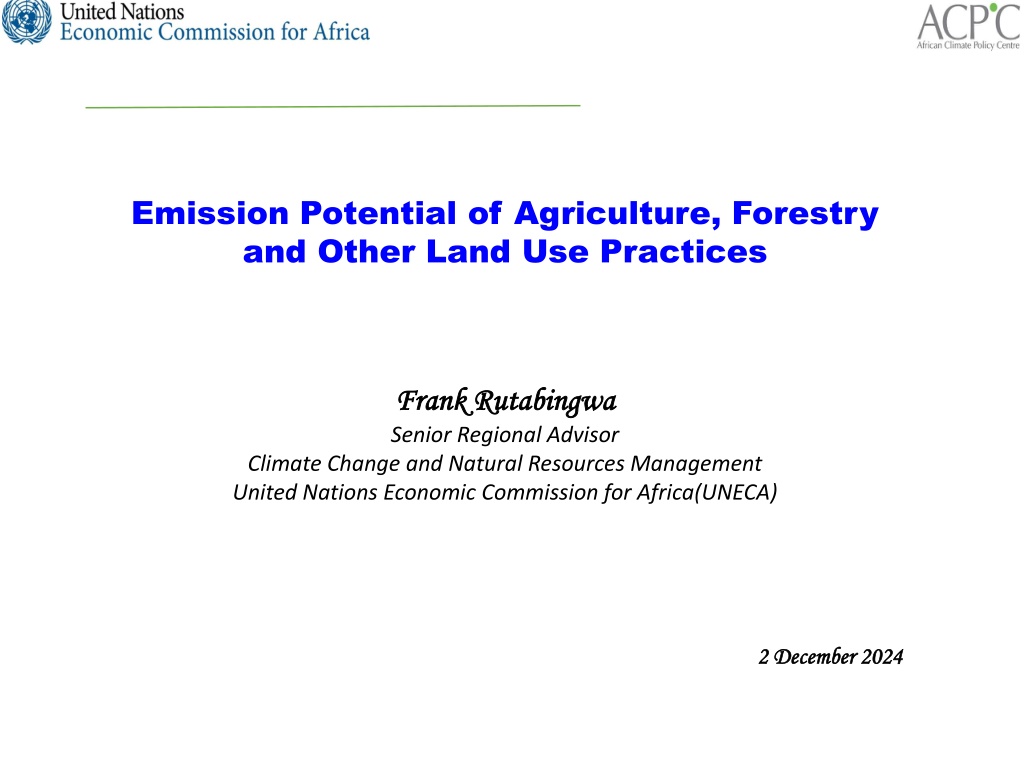 United Nations
Economic Commission for Africa

ACPC
African Climate Policy Centre

Emission Potential of Agriculture, Forestry and Other Land Use Practices

Frank Rutabingwa
Senior Regional Advisor
Climate Change and Natural Resources Management
United Nations Economic Commission for Africa(UNECA)

2 December 2024